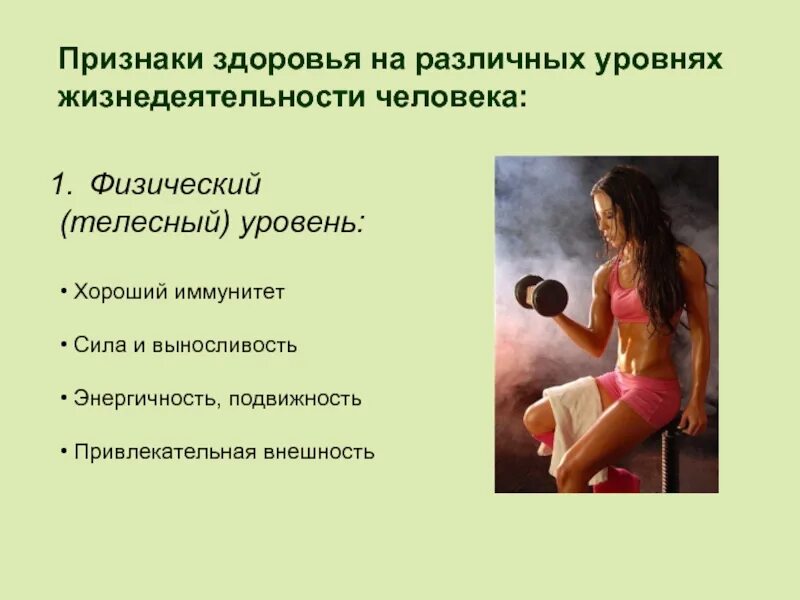 Признаки здоровья на различных уровнях жизнедеятельности человека:

1. Физический (телесный) уровень:

• Хороший иммунитет

• Сила и выносливость

• Энергичность, подвижность

• Привлекательная внешность